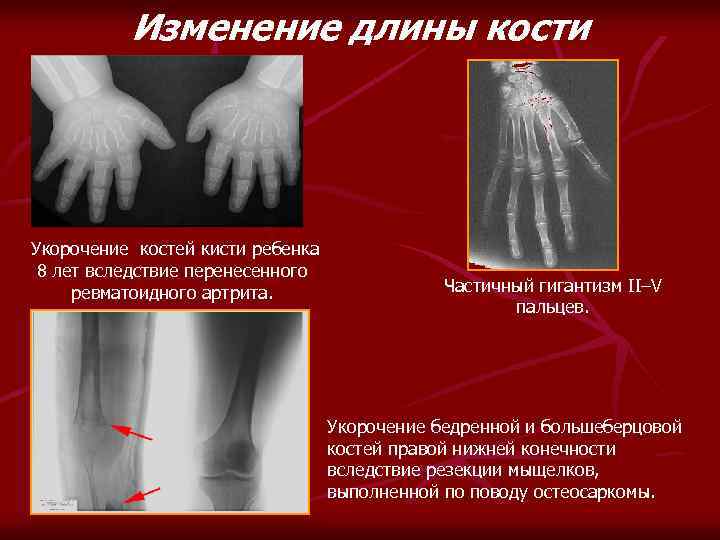 Изменение длины кости

Укорочение костей кисти ребенка 8 лет вследствие перенесенного ревматоидного артрита.

Частичный гигантизм II–V пальцев.

Укорочение бедренной и большеберцовой костей правой нижней конечности вследствие резекции мыщелков, выполненной по поводу остеосаркомы.